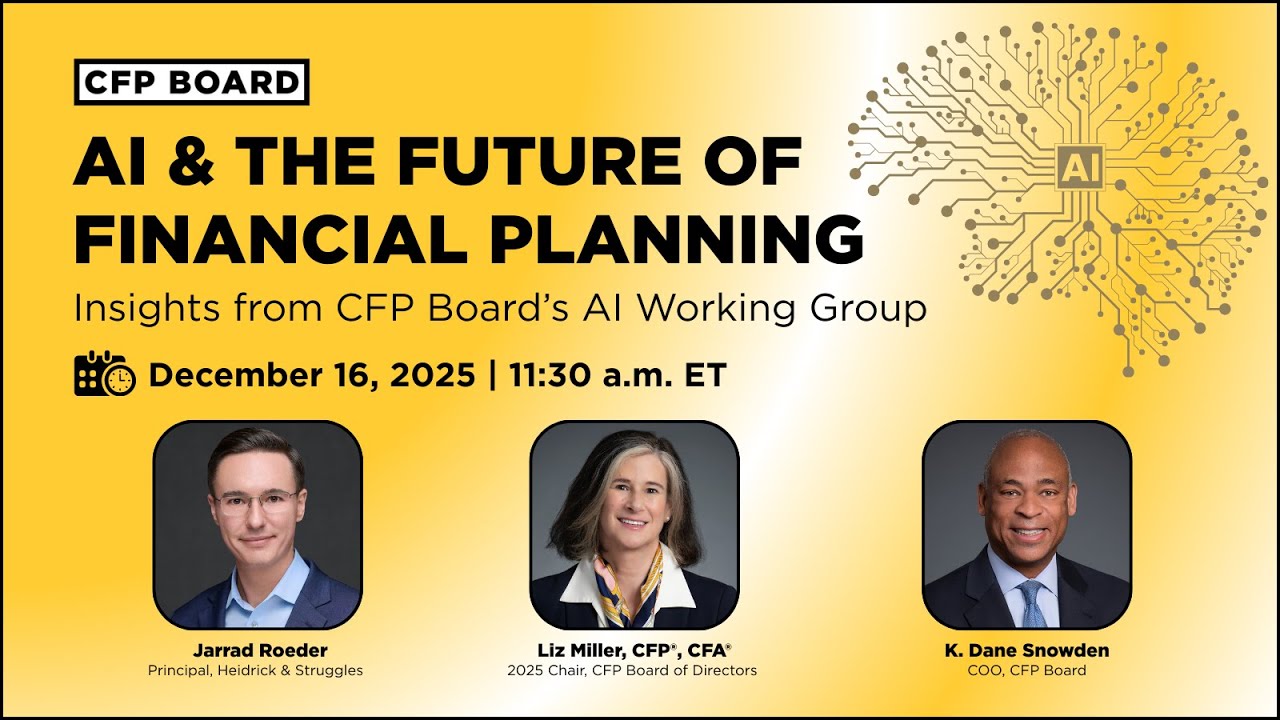 CFP BOARD

AI & THE FUTURE OF FINANCIAL PLANNING

Insights from CFP Board's AI Working Group

December 16, 2025 | 11:30 a.m. ET

AI

Jarrad Roeder
Principal, Heidrick & Struggles

Liz Miller, CFP®, CFA®
2025 Chair, CFP Board of Directors

K. Dane Snowden
COO, CFP Board